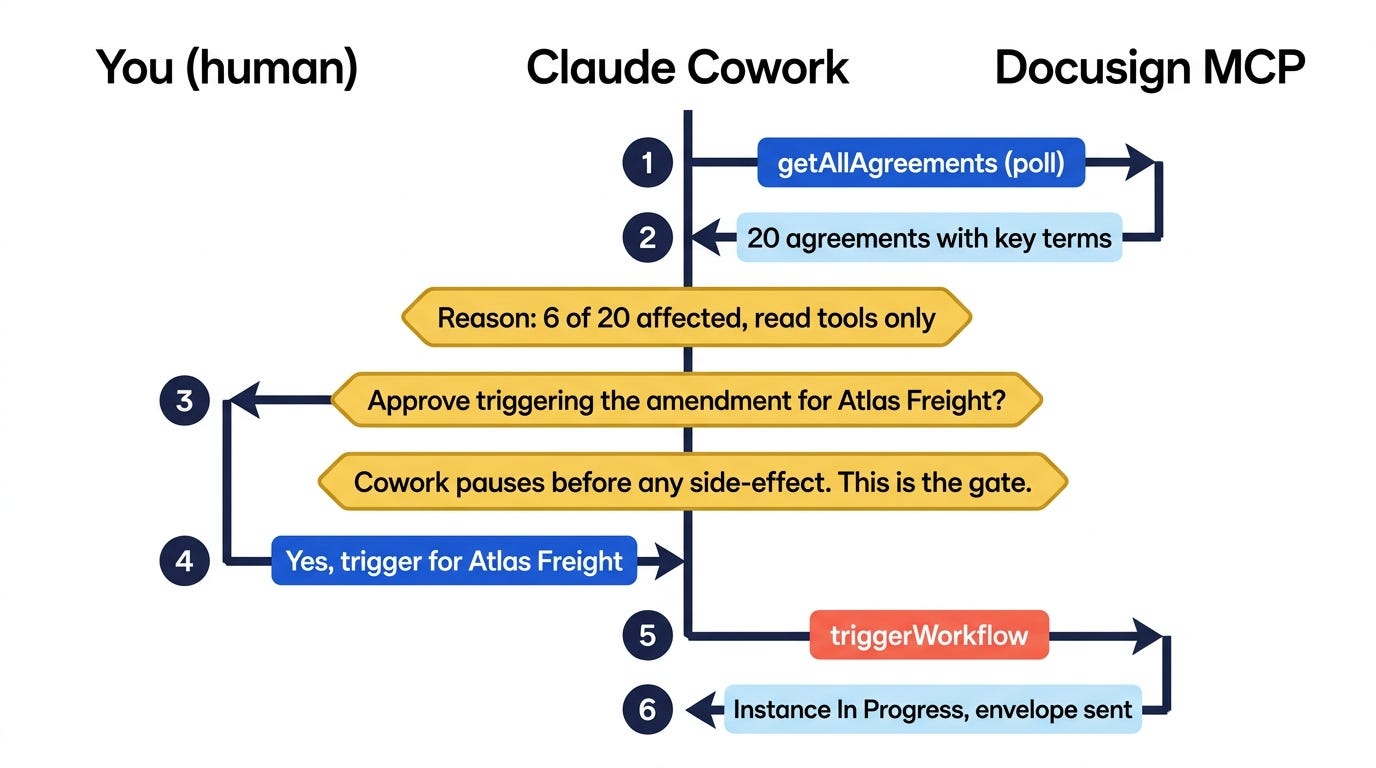 You (human)

Claude Cowork

Docusign MCP

1 getAllAgreements (poll)

2 20 agreements with key terms

Reason: 6 of 20 affected, read tools only

3 Approve triggering the amendment for Atlas Freight?

Cowork pauses before any side-effect. This is the gate.

4 Yes, trigger for Atlas Freight

5 triggerWorkflow

6 Instance In Progress, envelope sent